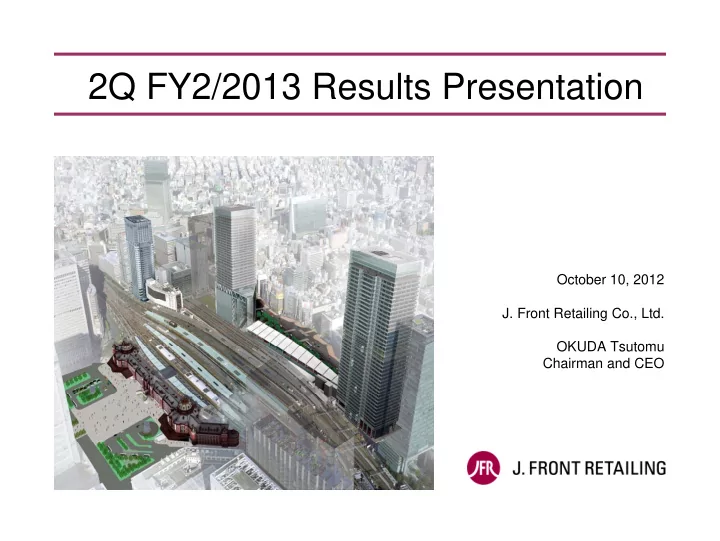 2Q FY2/2013 Results Presentation

October 10, 2012

J. Front Retailing Co., Ltd.

OKUDA Tsutomu
Chairman and CEO

JFR J. FRONT RETAILING